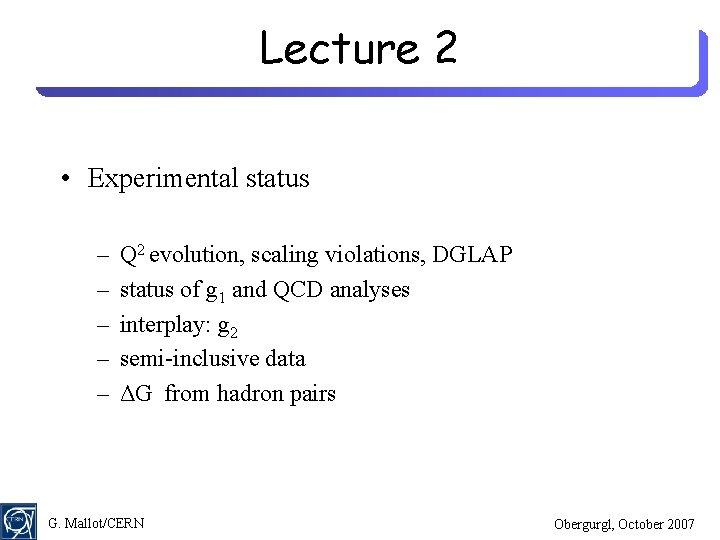 Lecture 2

• Experimental status

– $Q^2$ evolution, scaling violations, DGLAP
– status of $g_1$ and QCD analyses
– interplay: $g_2$
– semi-inclusive data
– $\Delta G$ from hadron pairs

CERN

G. Mallot/CERN

Obergurgl, October 2007